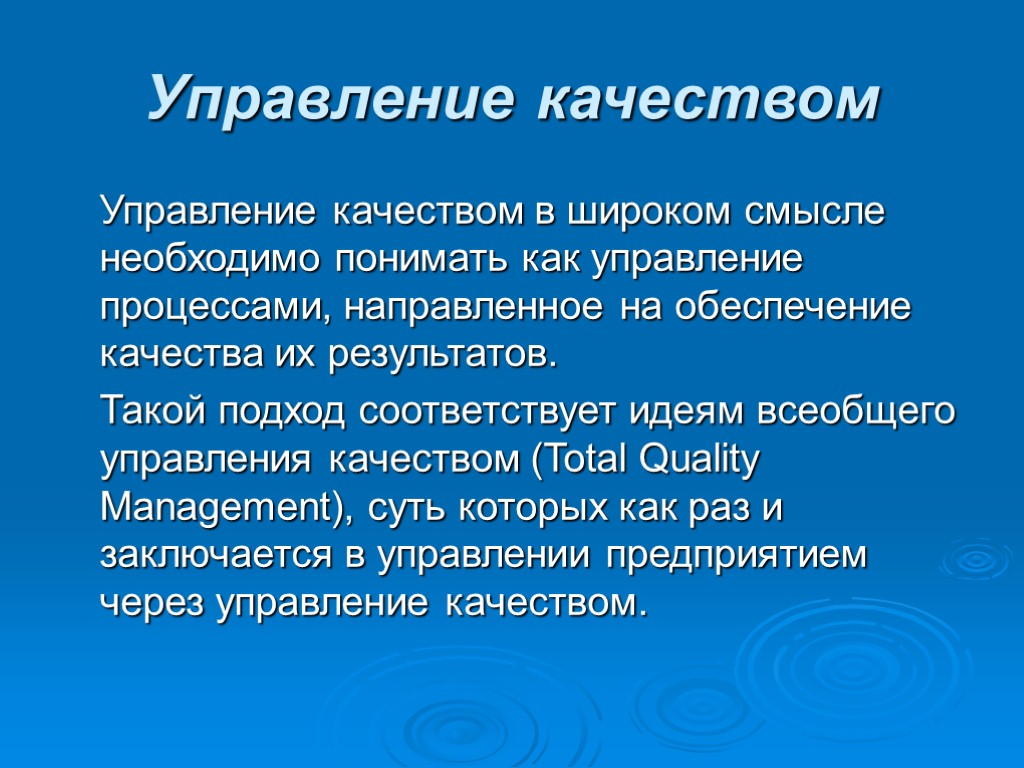 Управление качеством

Управление качеством в широком смысле необходимо понимать как управление процессами, направленное на обеспечение качества их результатов.

Такой подход соответствует идеям всеобщего управления качеством (Total Quality Management), суть которых как раз и заключается в управлении предприятием через управление качеством.